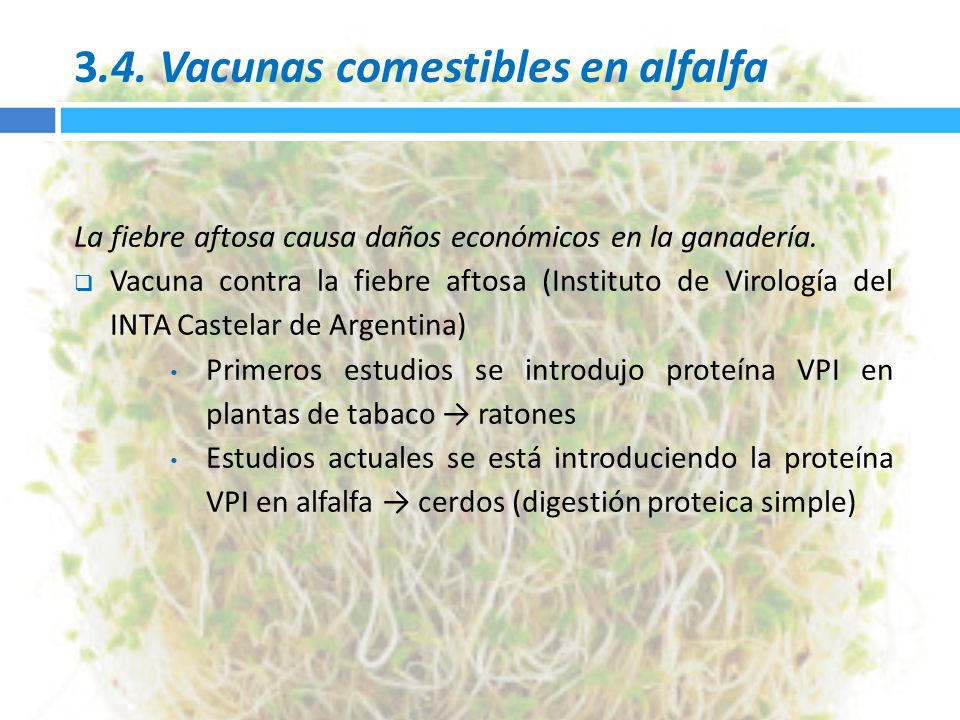 3.4. Vacunas comestibles en alfalfa

La fiebre aftosa causa daños económicos en la ganadería.

❑ Vacuna contra la fiebre aftosa (Instituto de Virología del INTA Castelar de Argentina)

• Primeros estudios se introdujo proteína VPI en plantas de tabaco → ratones

• Estudios actuales se está introduciendo la proteína VPI en alfalfa → cerdos (digestión proteica simple)